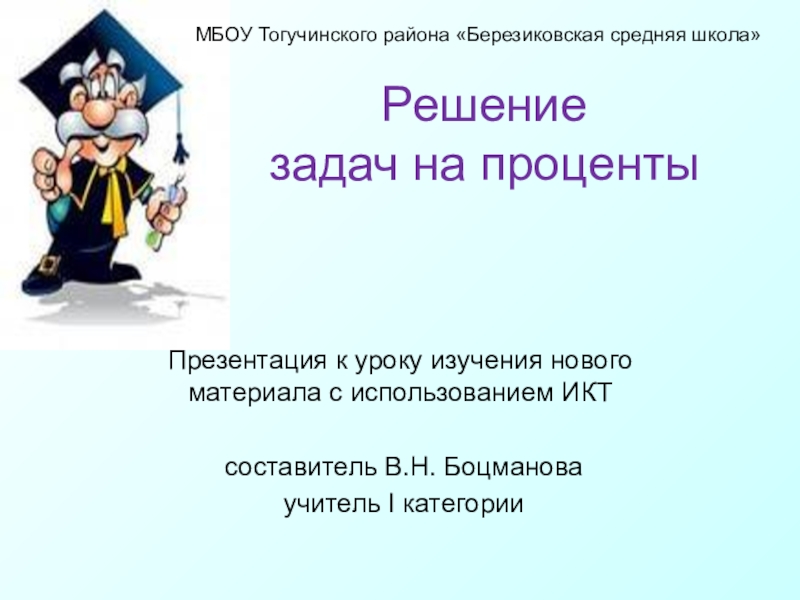 МБОУ Тогучинского района «Березиковская средняя школа»

Решение задач на проценты

Презентация к уроку изучения нового материала с использованием ИКТ

составитель В.Н. Боцманова
учитель I категории